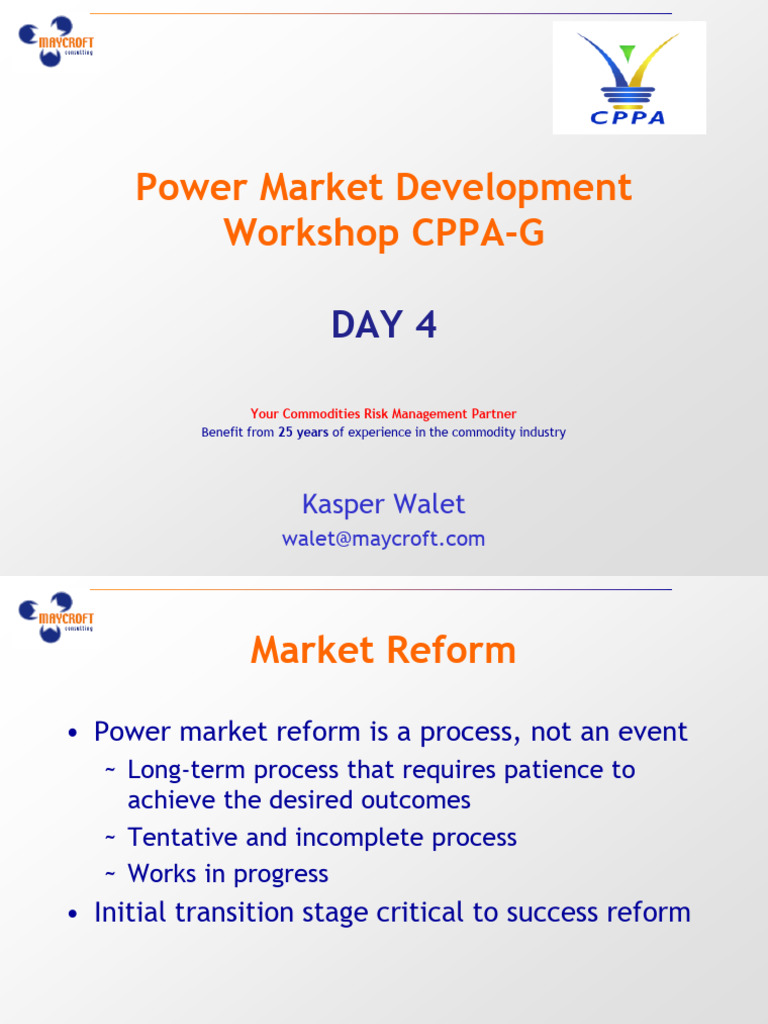 MAYCROFT consulting

CPPA

Power Market Development Workshop CPPA-G

DAY 4

Your Commodities Risk Management Partner
Benefit from 25 years of experience in the commodity industry

Kasper Walet
walet@maycroft.com

MAYCROFT consulting

Market Reform

• Power market reform is a process, not an event
~ Long-term process that requires patience to achieve the desired outcomes
~ Tentative and incomplete process
~ Works in progress
• Initial transition stage critical to success reform